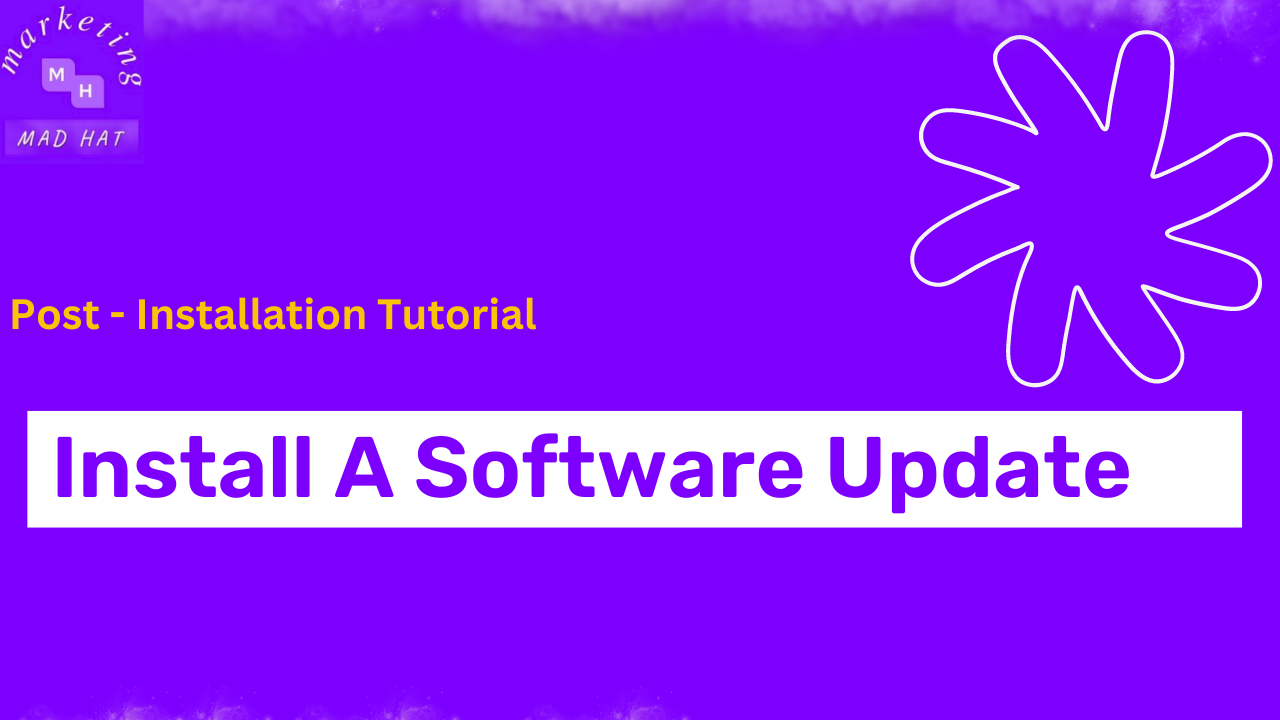 marketing
M H
MAD HAT

Post - Installation Tutorial

Install A Software Update